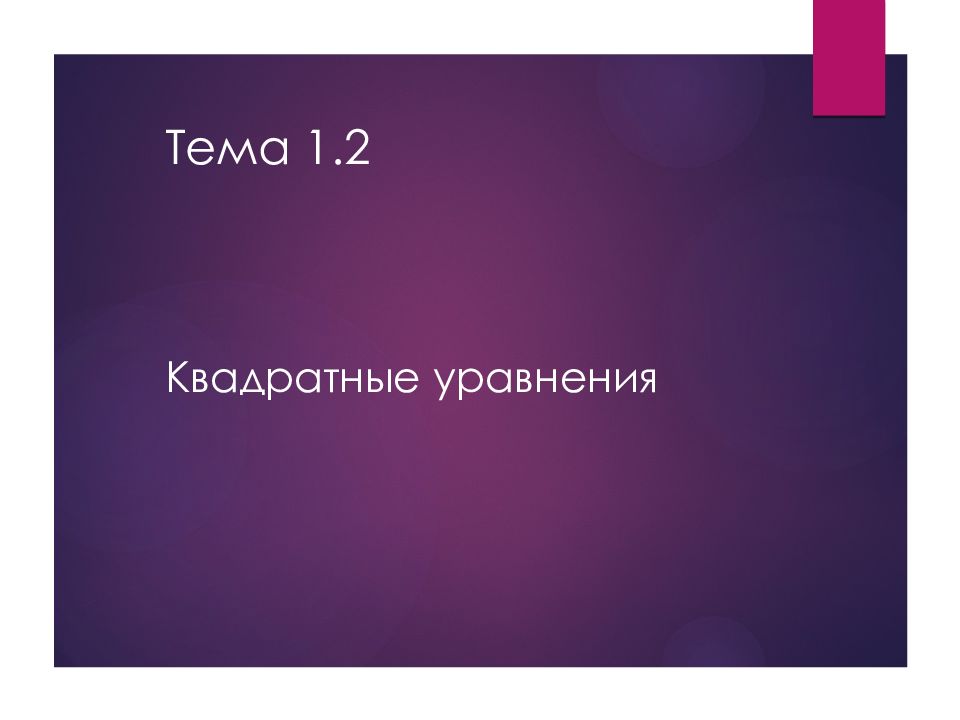 Тема 1.2

Квадратные уравнения